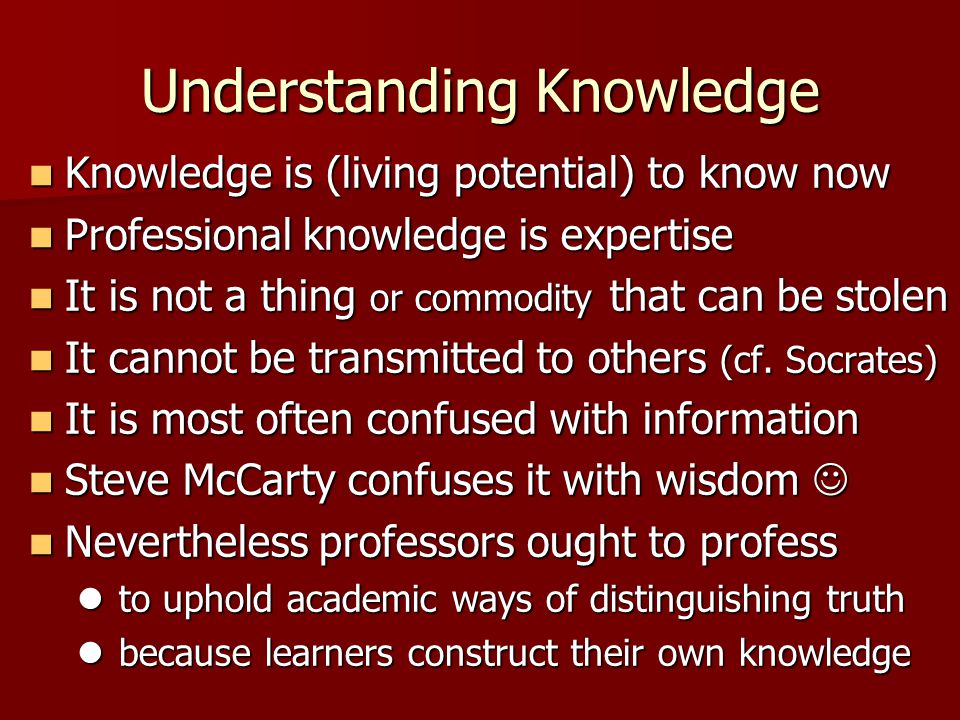 Understanding Knowledge

- Knowledge is (living potential) to know now
- Professional knowledge is expertise
- It is not a thing or commodity that can be stolen
- It cannot be transmitted to others (cf. Socrates)
- It is most often confused with information
- Steve McCarty confuses it with wisdom ☺
- Nevertheless professors ought to profess
  - to uphold academic ways of distinguishing truth
  - because learners construct their own knowledge